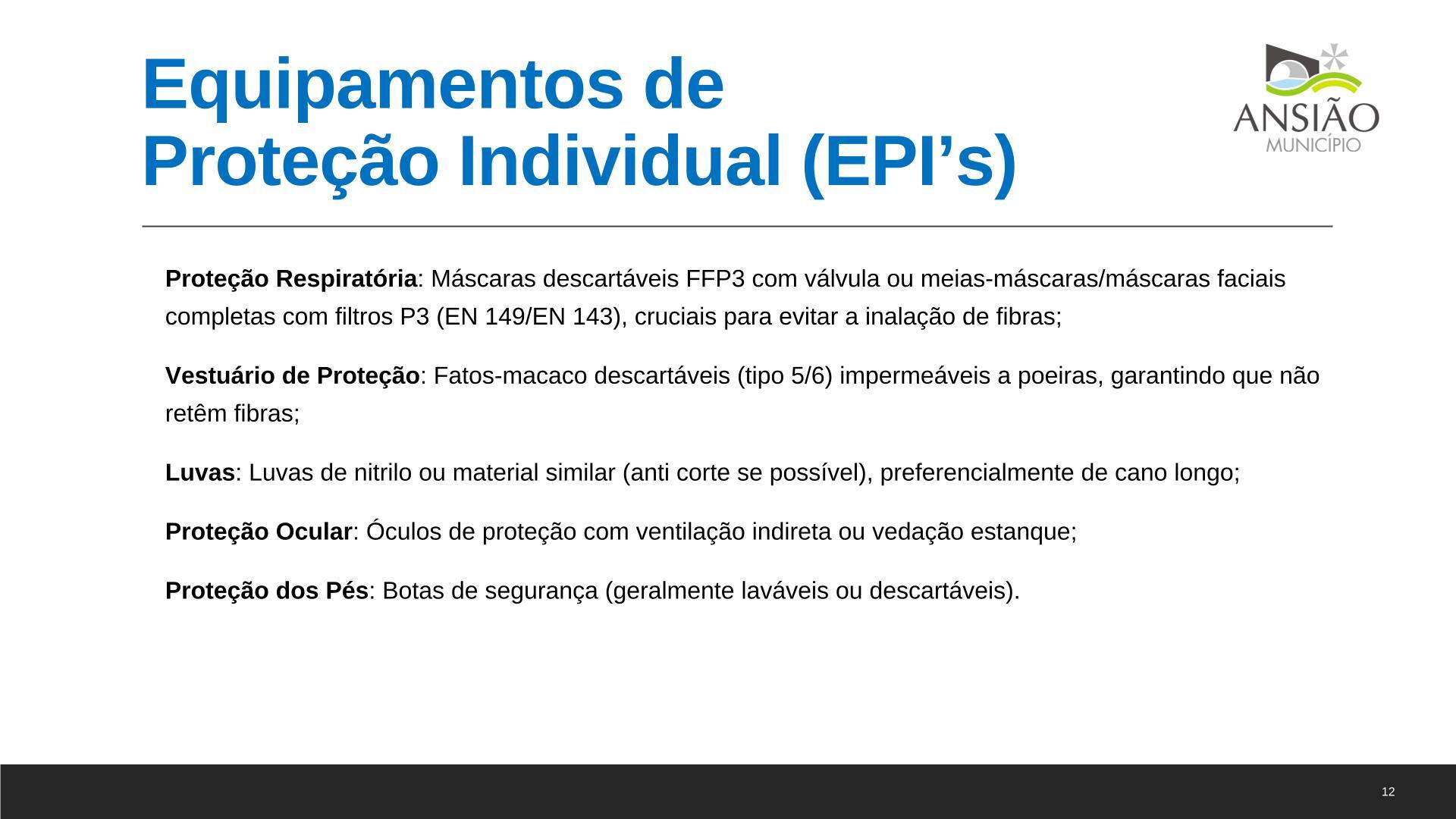 Equipamentos de
Proteção Individual (EPI’s)

ANSIÃO
MUNICÍPIO

Proteção Respiratória: Máscaras descartáveis FFP3 com válvula ou meias-máscaras/máscaras faciais completas com filtros P3 (EN 149/EN 143), cruciais para evitar a inalação de fibras;

Vestuário de Proteção: Fatos-macaco descartáveis (tipo 5/6) impermeáveis a poeiras, garantindo que não retêm fibras;

Luvas: Luvas de nitrilo ou material similar (anti corte se possível), preferencialmente de cano longo;

Proteção Ocular: Óculos de proteção com ventilação indireta ou vedação estanque;

Proteção dos Pés: Botas de segurança (geralmente laváveis ou descartáveis).

12